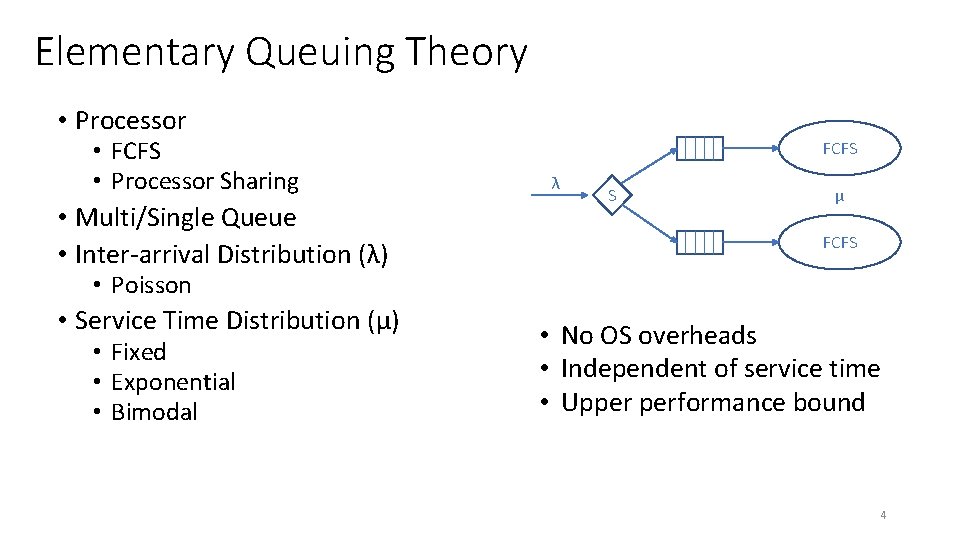 Elementary Queuing Theory

• Processor
  • FCFS
  • Processor Sharing
• Multi/Single Queue
• Inter-arrival Distribution (λ)
  • Poisson
• Service Time Distribution (μ)
  • Fixed
  • Exponential
  • Bimodal

λ
S
FCFS
μ
FCFS

• No OS overheads
• Independent of service time
• Upper performance bound

4